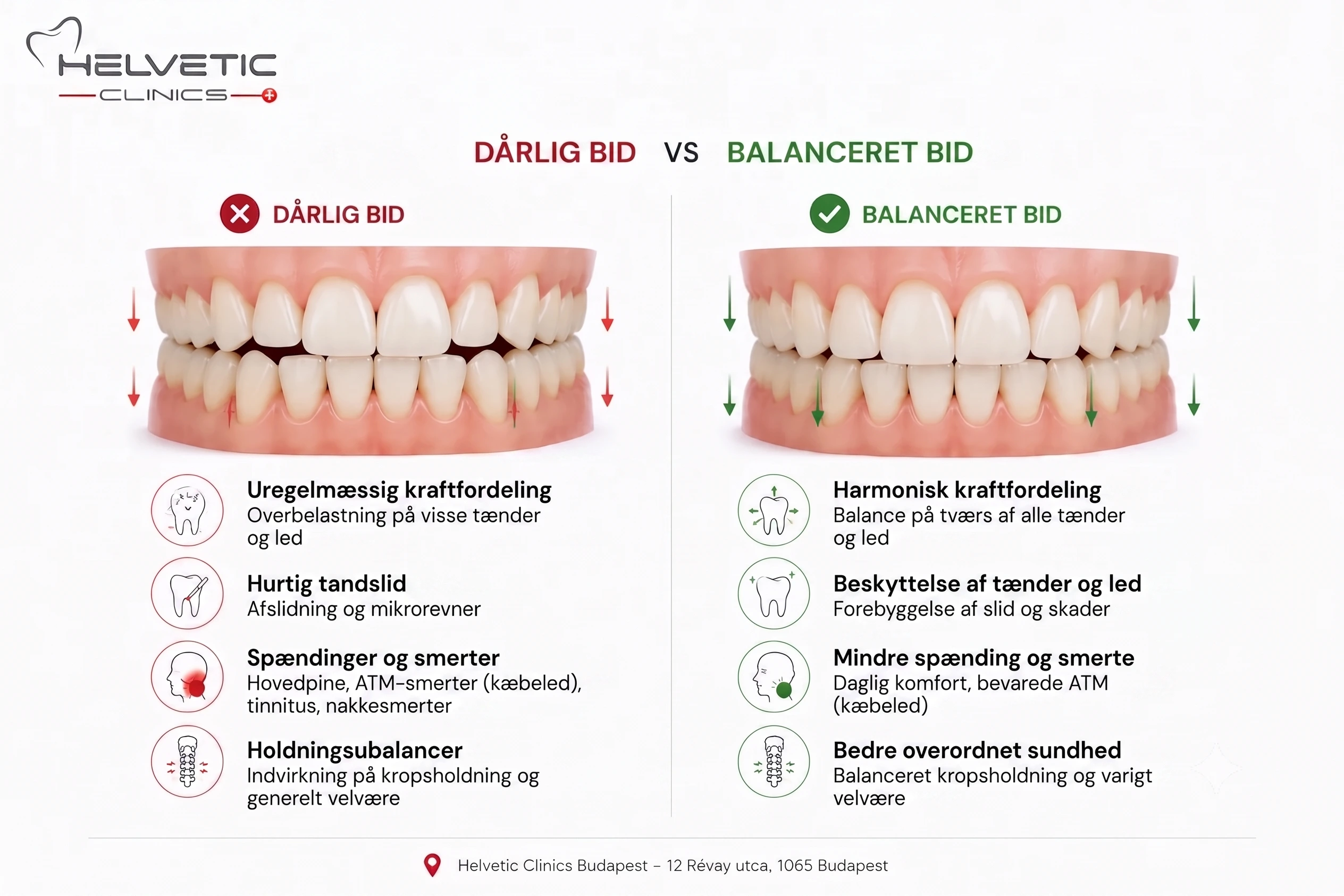 HELVETIC
CLINICS

DÅRLIG BID VS BALANCERET BID

DÅRLIG BID

Uregelmæssig kraftfordeling
Overbelastning på visse tænder og led

Hurtig tandslid
Afslidning og mikrorevner

Spændinger og smerter
Hovedpine, ATM-smerter (kæbeled), tinnitus, nakkesmerter

Holdningsubalancer
Indvirkning på kropsholdning og generelt velvære

BALANCERET BID

Harmonisk kraftfordeling
Balance på tværs af alle tænder og led

Beskyttelse af tænder og led
Forebyggelse af slid og skader

Mindre spænding og smerte
Daglig komfort, bevarede ATM (kæbeled)

Bedre overordnet sundhed
Balanceret kropsholdning og varigt velvære

Helvetic Clinics Budapest – 12 Révay utca, 1065 Budapest